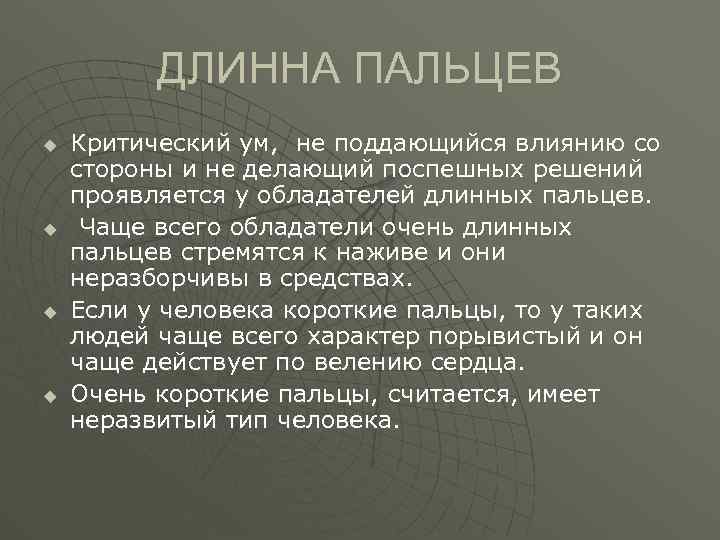 ДЛИННА ПАЛЬЦЕВ

Критический ум, не поддающийся влиянию со стороны и не делающий поспешных решений проявляется у обладателей длинных пальцев.

Чаще всего обладатели очень длинных пальцев стремятся к наживе и они неразборчивы в средствах.

Если у человека короткие пальцы, то у таких людей чаще всего характер порывистый и он чаще действует по велению сердца.

Очень короткие пальцы, считается, имеет неразвитый тип человека.